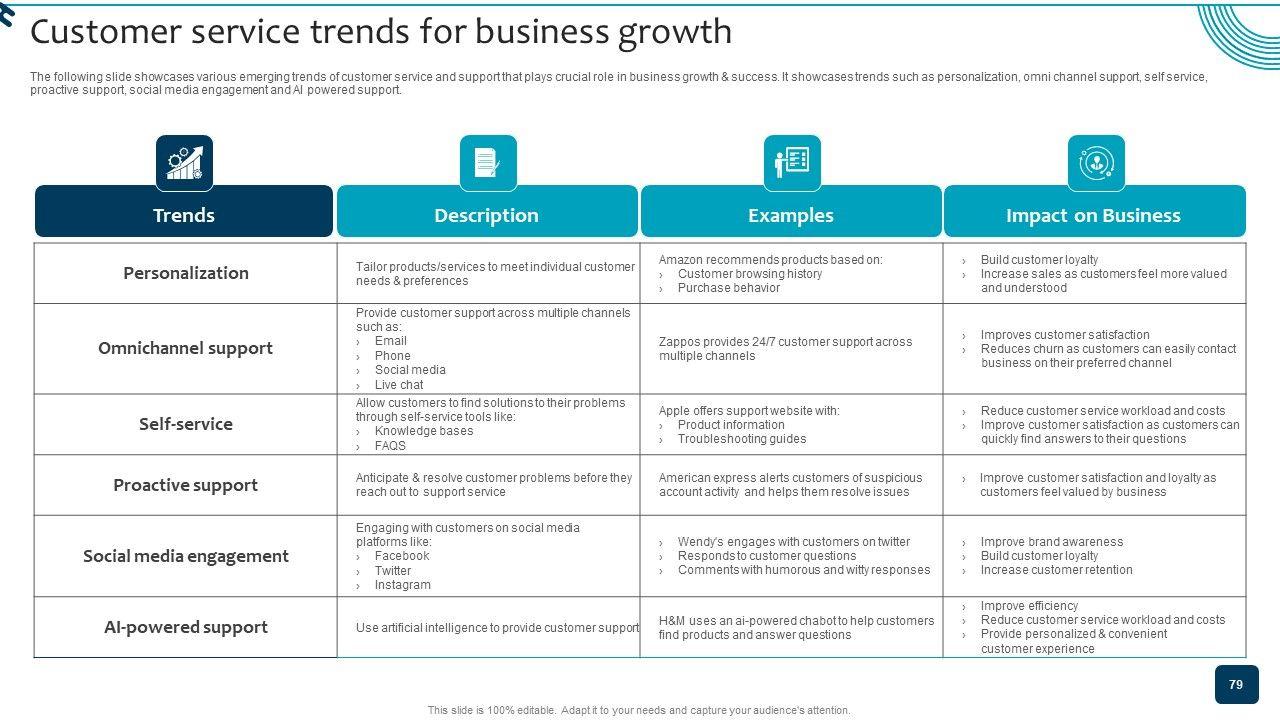 Customer service trends for business growth

The following slide showcases various emerging trends of customer service and support that plays crucial role in business growth & success. It showcases trends such as personalization, omni channel support, self service, proactive support, social media engagement and AI powered support.

| Trends | Description | Examples | Impact on Business |
|---|---|---|---|
| Personalization | Tailor products/services to meet individual customer needs & preferences | Amazon recommends products based on: › Customer browsing history › Purchase behavior | › Build customer loyalty › Increase sales as customers feel more valued and understood |
| Omnichannel support | Provide customer support across multiple channels such as: › Email › Phone › Social media › Live chat | Zappos provides 24/7 customer support across multiple channels | › Improves customer satisfaction › Reduces churn as customers can easily contact business on their preferred channel |
| Self-service | Allow customers to find solutions to their problems through self-service tools like: › Knowledge bases › FAQS | Apple offers support website with: › Product information › Troubleshooting guides | › Reduce customer service workload and costs › Improve customer satisfaction as customers can quickly find answers to their questions |
| Proactive support | Anticipate & resolve customer problems before they reach out to support service | American express alerts customers of suspicious account activity and helps them resolve issues | › Improve customer satisfaction and loyalty as customers feel valued by business |
| Social media engagement | Engaging with customers on social media platforms like: › Facebook › Twitter › Instagram | › Wendy's engages with customers on twitter › Responds to customer questions › Comments with humorous and witty responses | › Improve brand awareness › Build customer loyalty › Increase customer retention |
| AI-powered support | Use artificial intelligence to provide customer support | H&M uses an ai-powered chabot to help customers find products and answer questions | › Improve efficiency › Reduce customer service workload and costs › Provide personalized & convenient customer experience |

79

This slide is 100% editable. Adapt it to your needs and capture your audience's attention.